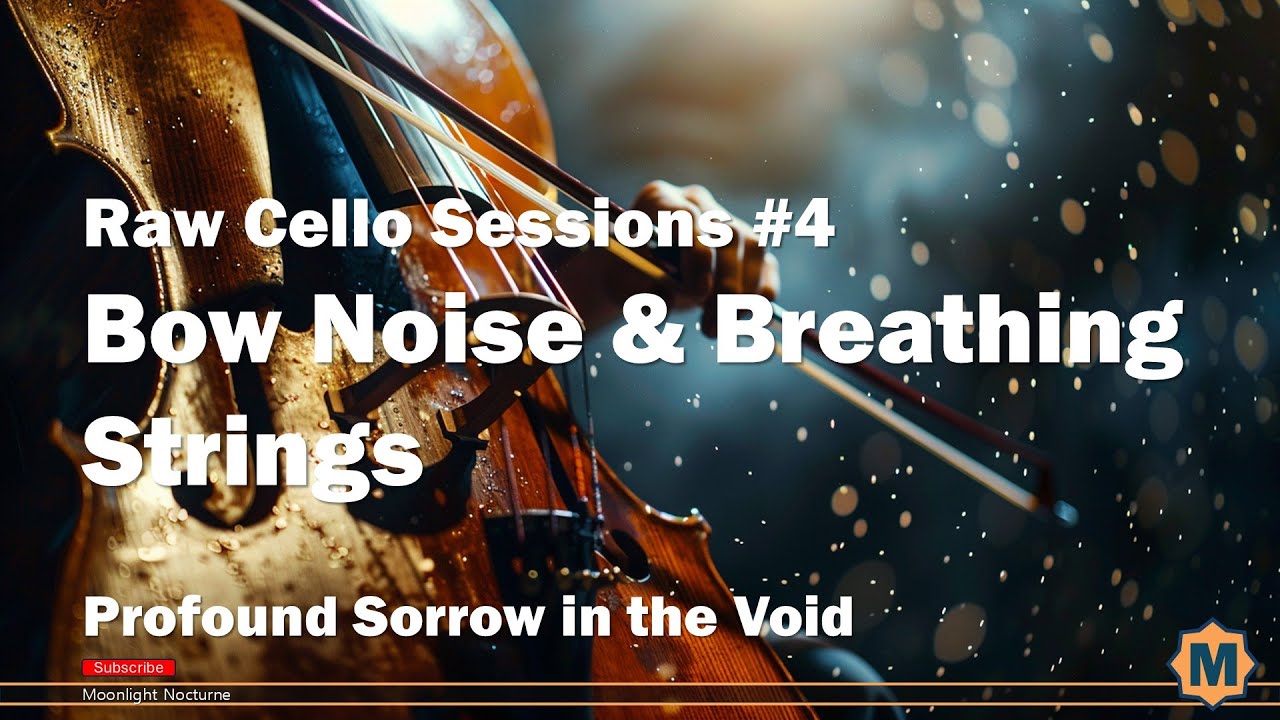 Raw Cello Sessions #4

Bow Noise & Breathing Strings

Profound Sorrow in the Void

Subscribe

Moonlight Nocturne

M